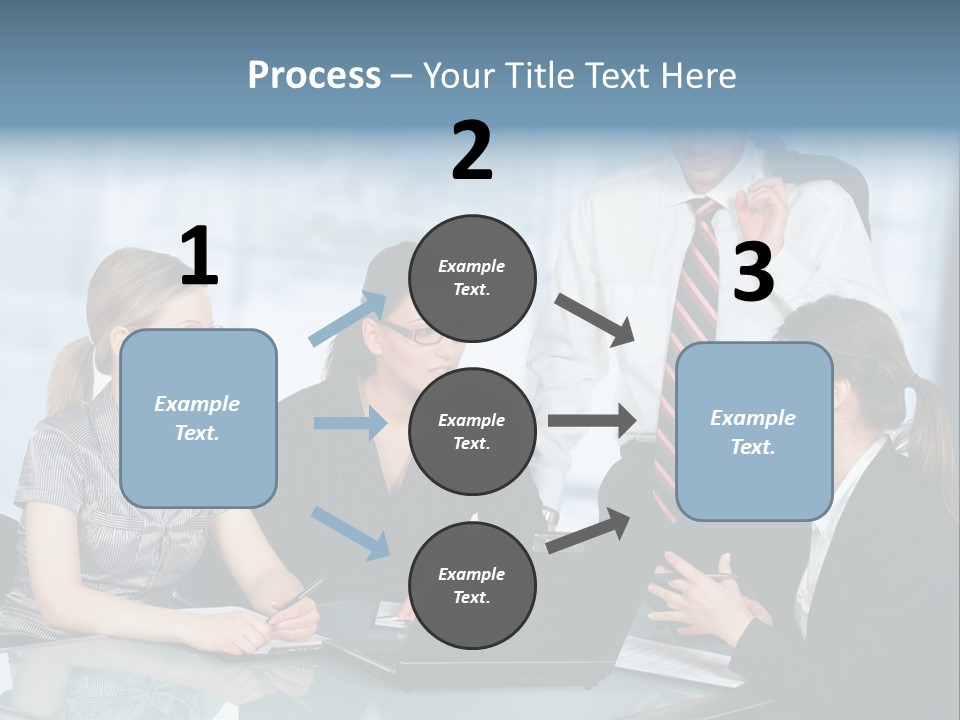 Process – Your Title Text Here

1

Example Text.

2

Example Text.

Example Text.

Example Text.

3

Example Text.